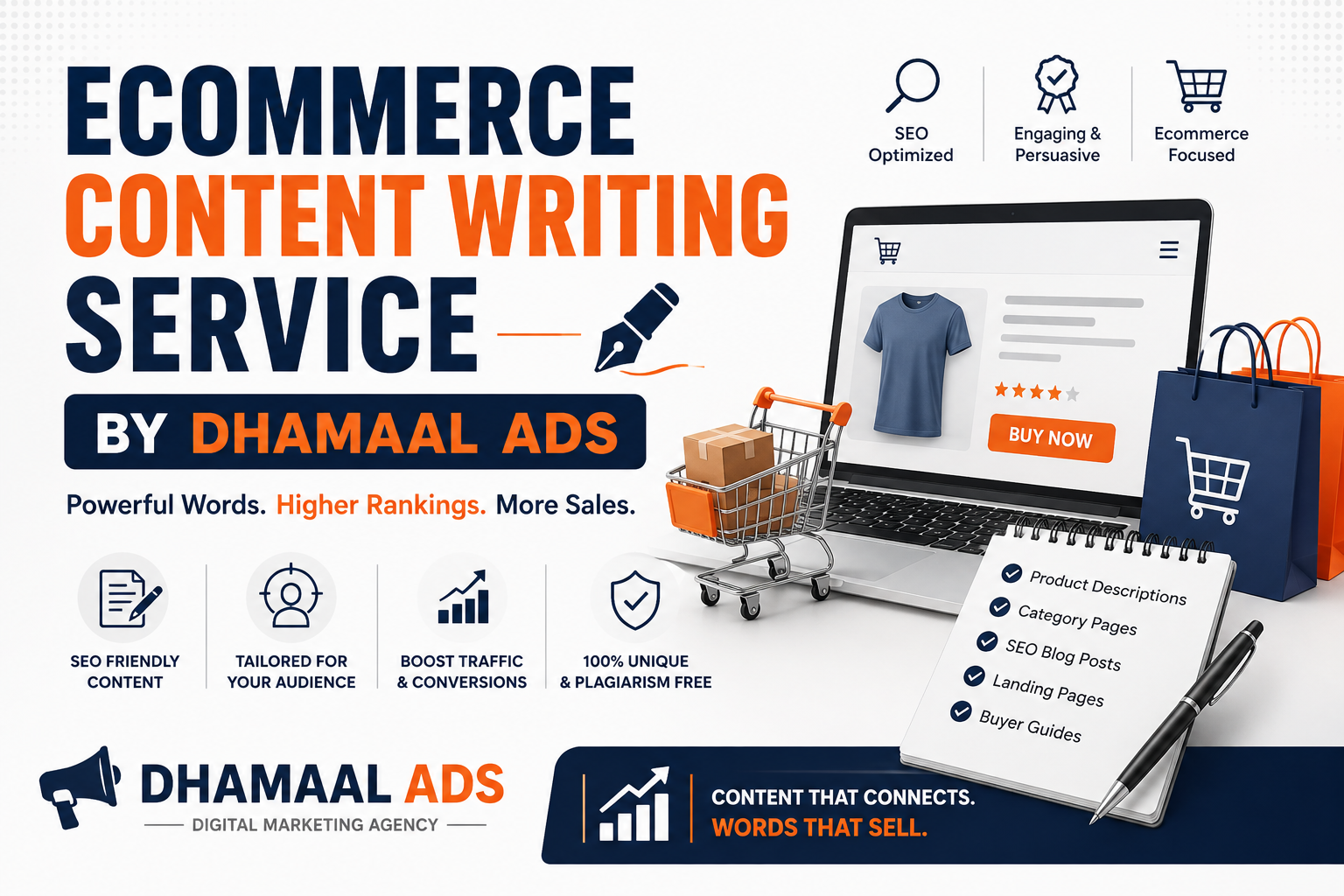 ECOMMERCE
CONTENT WRITING
SERVICE

BY DHAMAAL ADS

Powerful Words. Higher Rankings. More Sales.

SEO Optimized

Engaging & Persuasive

Ecommerce Focused

BUY NOW

SEO FRIENDLY CONTENT

TAILORED FOR YOUR AUDIENCE

BOOST TRAFFIC & CONVERSIONS

100% UNIQUE & PLAGIARISM FREE

Product Descriptions
Category Pages
SEO Blog Posts
Landing Pages
Buyer Guides

DHAMAAL ADS
DIGITAL MARKETING AGENCY

CONTENT THAT CONNECTS.
WORDS THAT SELL.